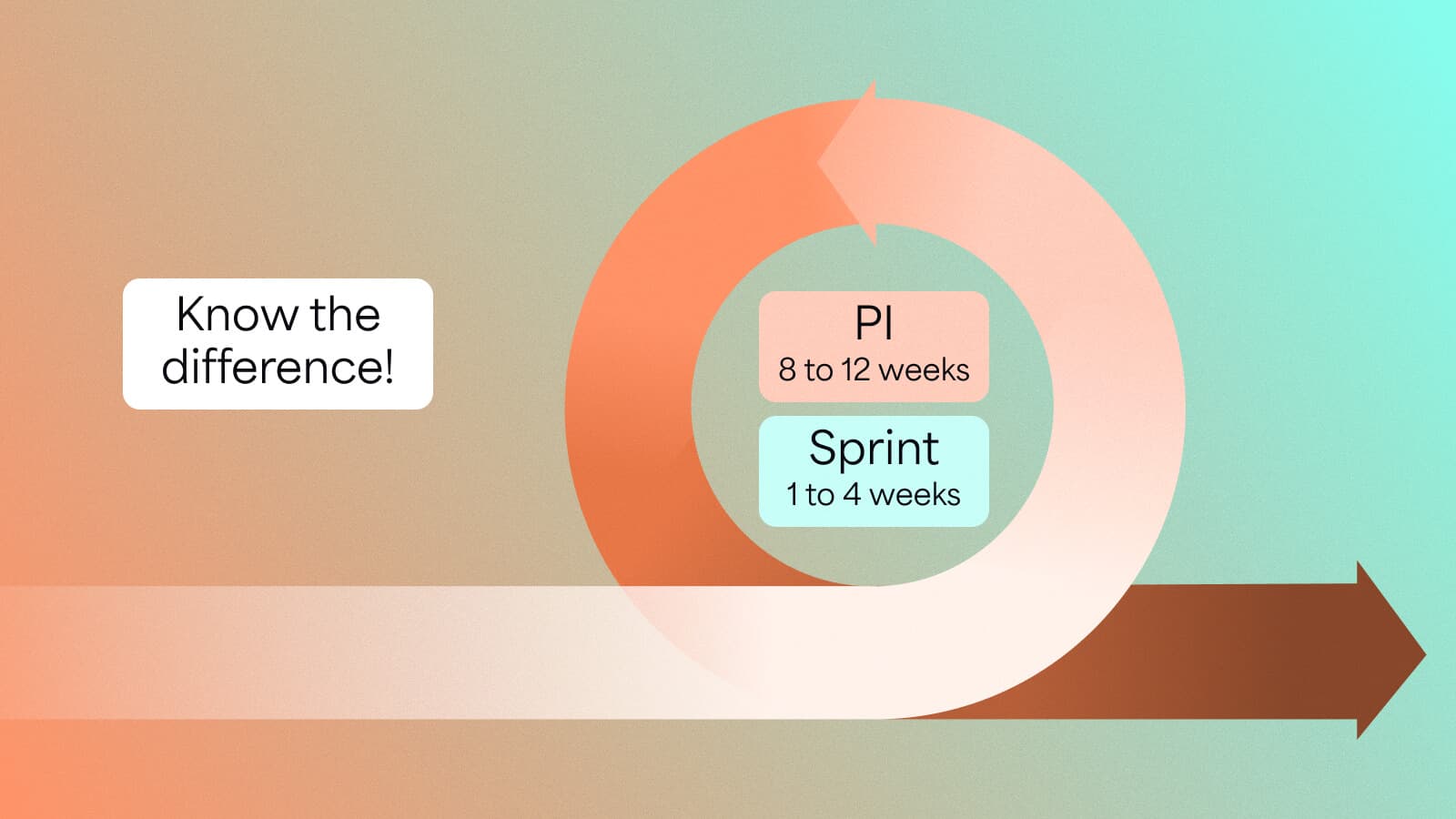 Know the difference!

PI
8 to 12 weeks

Sprint
1 to 4 weeks